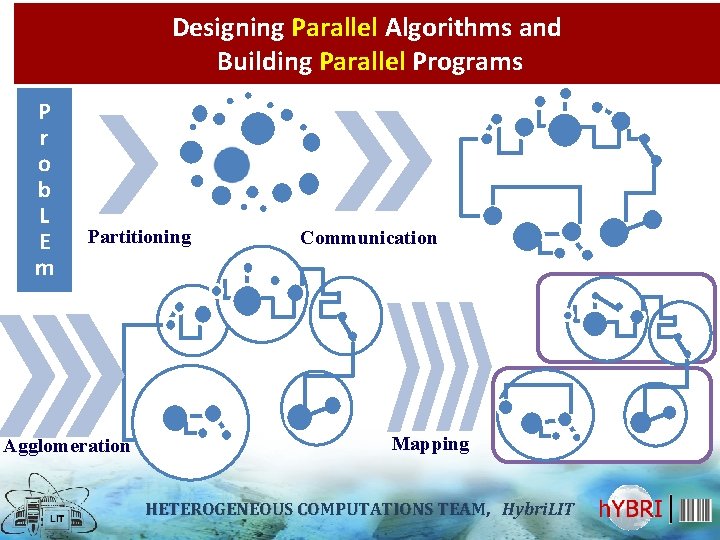 Designing Parallel Algorithms and Building Parallel Programs

P
r
o
b
L
E
m

Partitioning

Communication

Agglomeration

Mapping

LIT

HETEROGENEOUS COMPUTATIONS TEAM, HybriLIT

hYBRI